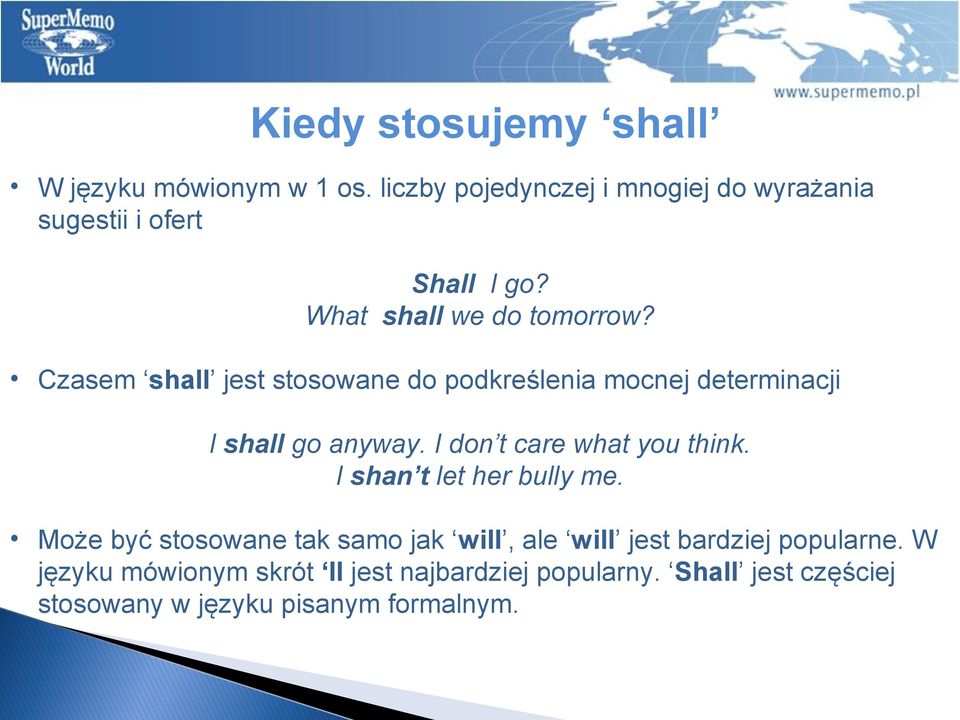 SuperMemo World

www.supermemo.pl

Kiedy stosujemy ‘shall’

• W języku mówionym w 1 os. liczby pojedynczej i mnogiej do wyrażania sugestii i ofert

Shall I go?
What shall we do tomorrow?

• Czasem ‘shall’ jest stosowane do podkreślenia mocnej determinacji

I shall go anyway. I don’t care what you think.
I shan’t let her bully me.

• Może być stosowane tak samo jak ‘will’, ale ‘will’ jest bardziej popularne. W języku mówionym skrót ‘ll jest najbardziej popularny. ‘Shall’ jest częściej stosowany w języku pisanym formalnym.